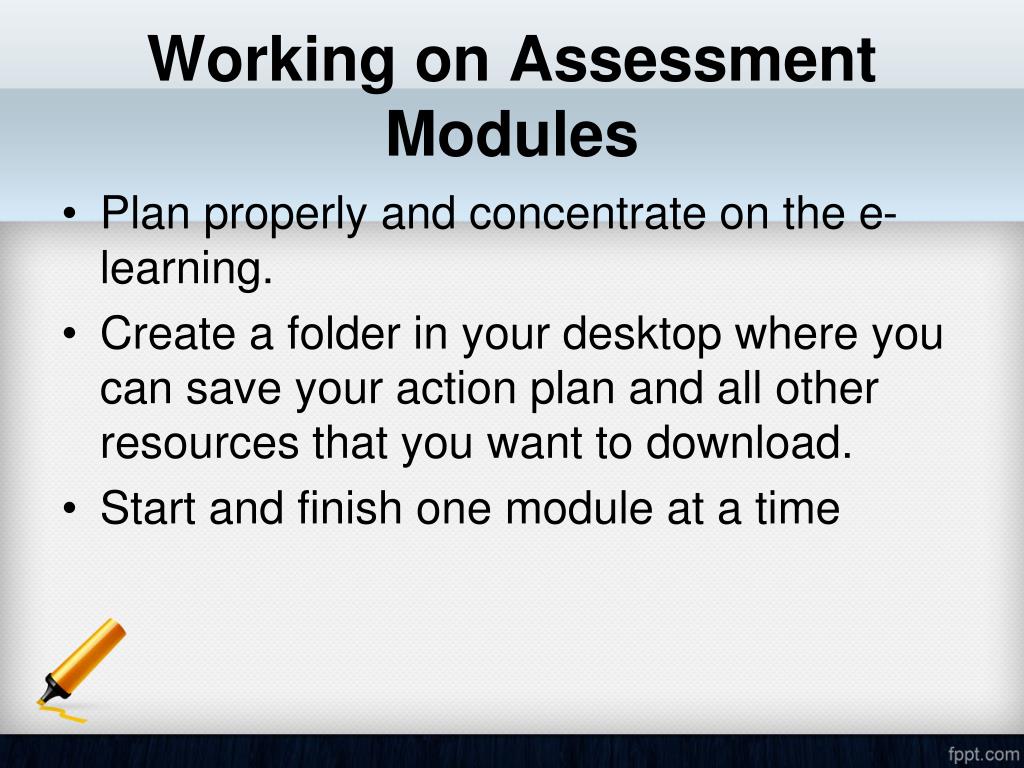 Working on Assessment Modules

• Plan properly and concentrate on the e-learning.
• Create a folder in your desktop where you can save your action plan and all other resources that you want to download.
• Start and finish one module at a time

fppt.com